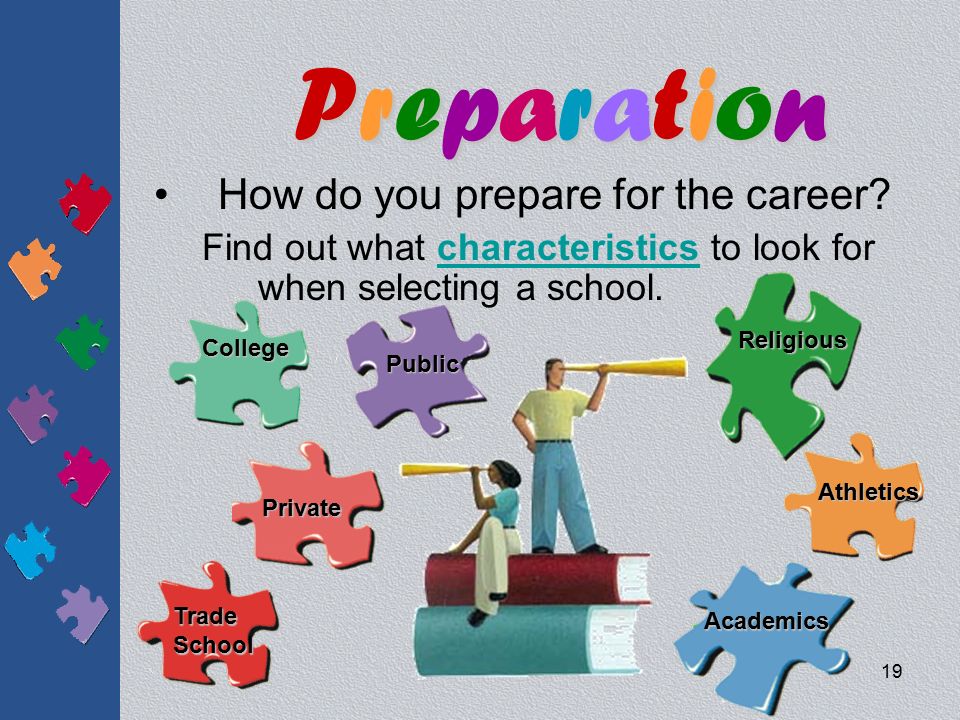 Preparation

• How do you prepare for the career?

Find out what characteristics to look for when selecting a school.

College

Public

Religious

Private

Athletics

Trade School

Academics

19